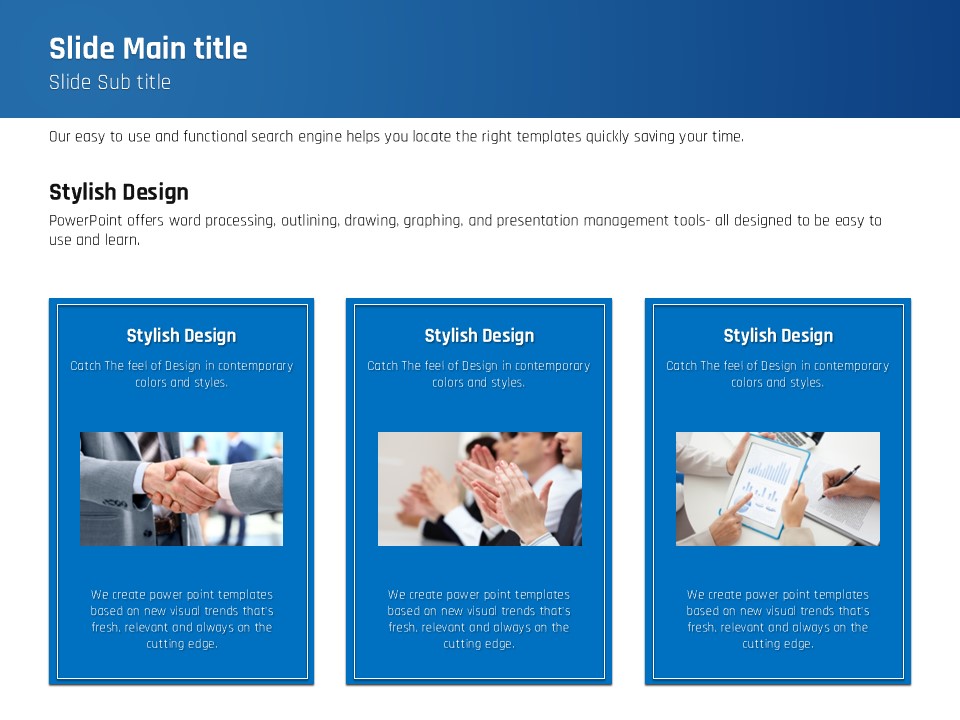 Slide Main title
Slide Sub title

Our easy to use and functional search engine helps you locate the right templates quickly saving your time.

Stylish Design

PowerPoint offers word processing, outlining, drawing, graphing, and presentation management tools- all designed to be easy to use and learn.

Stylish Design

Catch The feel of Design in contemporary colors and styles.

We create power point templates based on new visual trends that's fresh, relevant and always on the cutting edge.

Stylish Design

Catch The feel of Design in contemporary colors and styles.

We create power point templates based on new visual trends that's fresh, relevant and always on the cutting edge.

Stylish Design

Catch The feel of Design in contemporary colors and styles.

We create power point templates based on new visual trends that's fresh, relevant and always on the cutting edge.